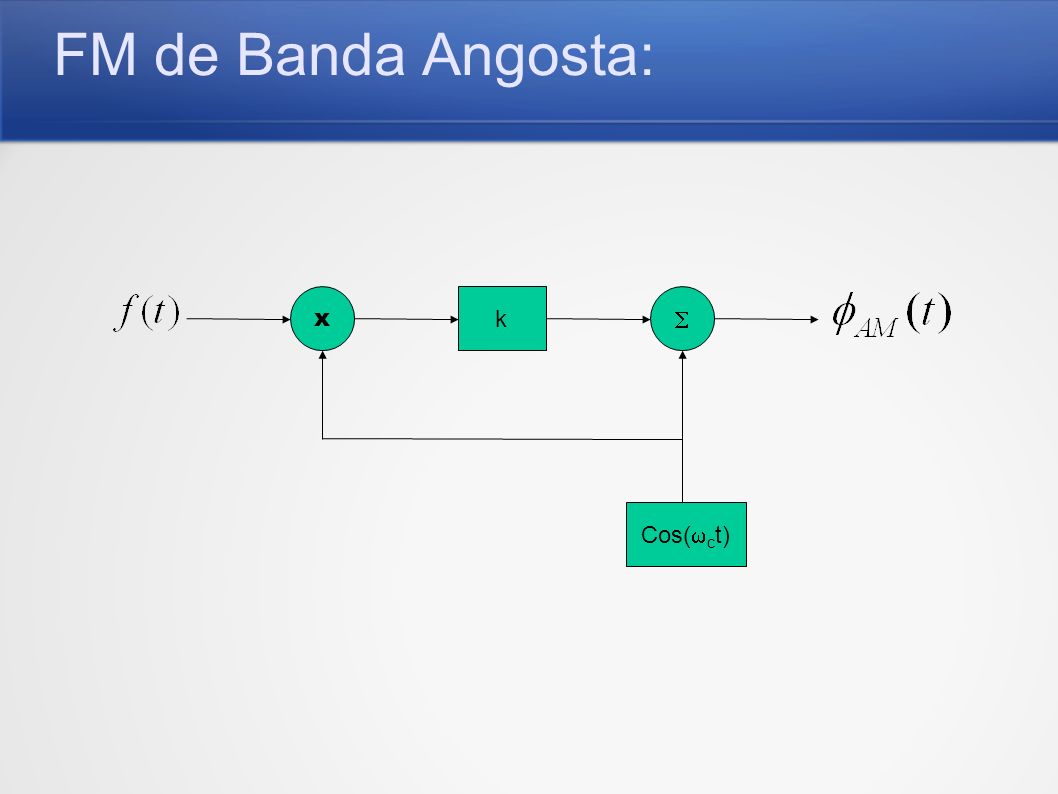 FM de Banda Angosta:

$f(t)$

x

k

$\Sigma$

$\phi_{AM}(t)$

Cos($\omega_c$t)